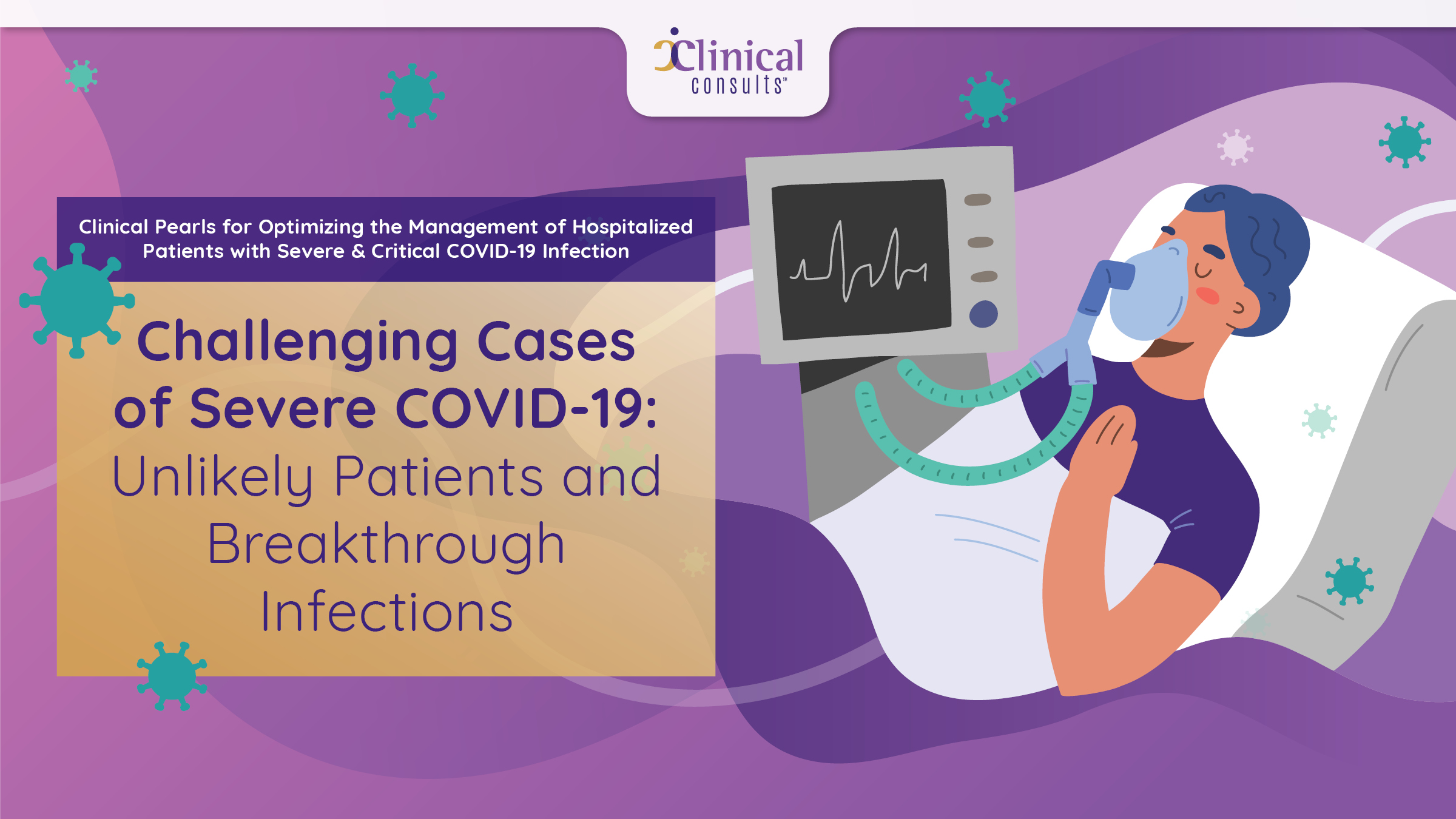 Clinical consults™

Clinical Pearls for Optimizing the Management of Hospitalized Patients with Severe & Critical COVID-19 Infection

Challenging Cases of Severe COVID-19: Unlikely Patients and Breakthrough Infections